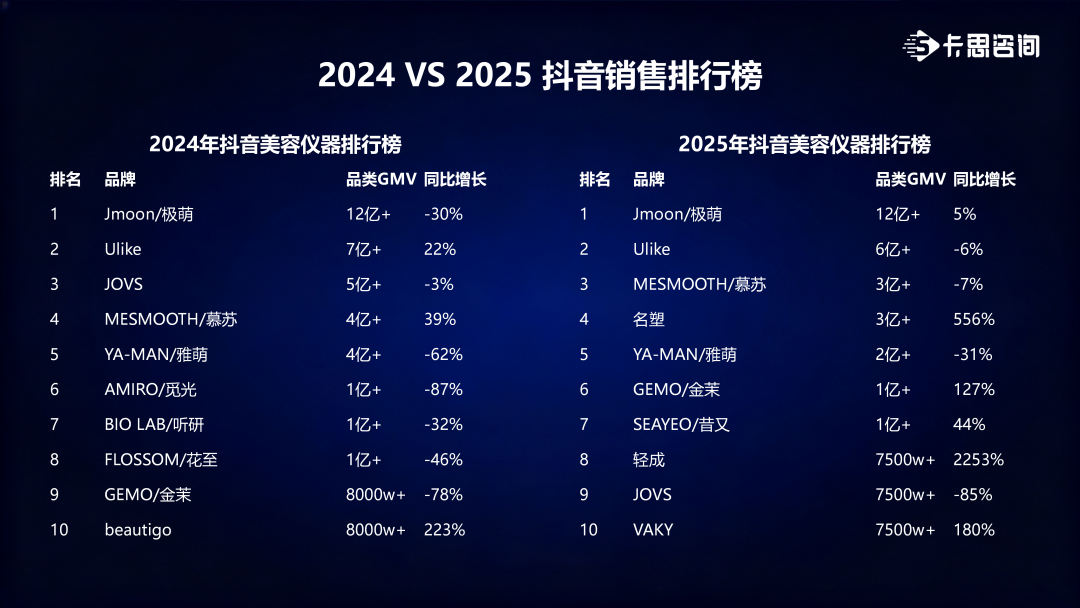 卡思咨询

2024 VS 2025 抖音销售排行榜

2024年抖音美容仪器排行榜

| 排名 | 品牌 | 品类GMV | 同比增长 |
|---|---|---|---|
| 1 | Jmoon/极萌 | 12亿+ | -30% |
| 2 | Ulike | 7亿+ | 22% |
| 3 | JOVS | 5亿+ | -3% |
| 4 | MESMOOTH/慕苏 | 4亿+ | 39% |
| 5 | YA-MAN/雅萌 | 4亿+ | -62% |
| 6 | AMIRO/觅光 | 1亿+ | -87% |
| 7 | BIO LAB/听研 | 1亿+ | -32% |
| 8 | FLOSSOM/花至 | 1亿+ | -46% |
| 9 | GEMO/金茉 | 8000w+ | -78% |
| 10 | beautigo | 8000w+ | 223% |

2025年抖音美容仪器排行榜

| 排名 | 品牌 | 品类GMV | 同比增长 |
|---|---|---|---|
| 1 | Jmoon/极萌 | 12亿+ | 5% |
| 2 | Ulike | 6亿+ | -6% |
| 3 | MESMOOTH/慕苏 | 3亿+ | -7% |
| 4 | 名塑 | 3亿+ | 556% |
| 5 | YA-MAN/雅萌 | 2亿+ | -31% |
| 6 | GEMO/金茉 | 1亿+ | 127% |
| 7 | SEAYEO/昔又 | 1亿+ | 44% |
| 8 | 轻成 | 7500w+ | 2253% |
| 9 | JOVS | 7500w+ | -85% |
| 10 | VAKY | 7500w+ | 180% |